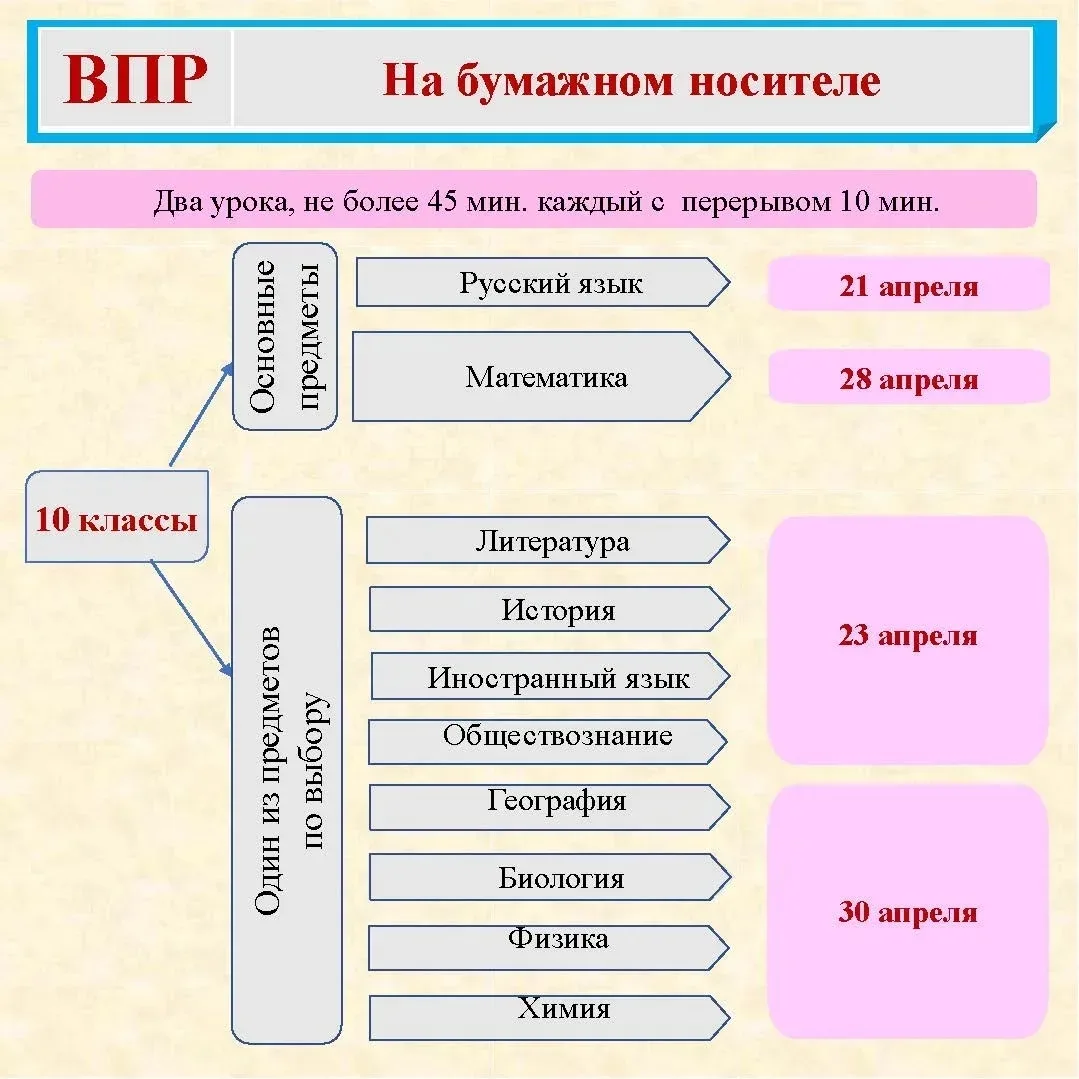 ВПР

На бумажном носителе

Два урока, не более 45 мин. каждый с перерывом 10 мин.

10 классы

Основные предметы

Русский язык

21 апреля

Математика

28 апреля

Один из предметов по выбору

Литература

История

Иностранный язык

Обществознание

23 апреля

География

Биология

Физика

Химия

30 апреля